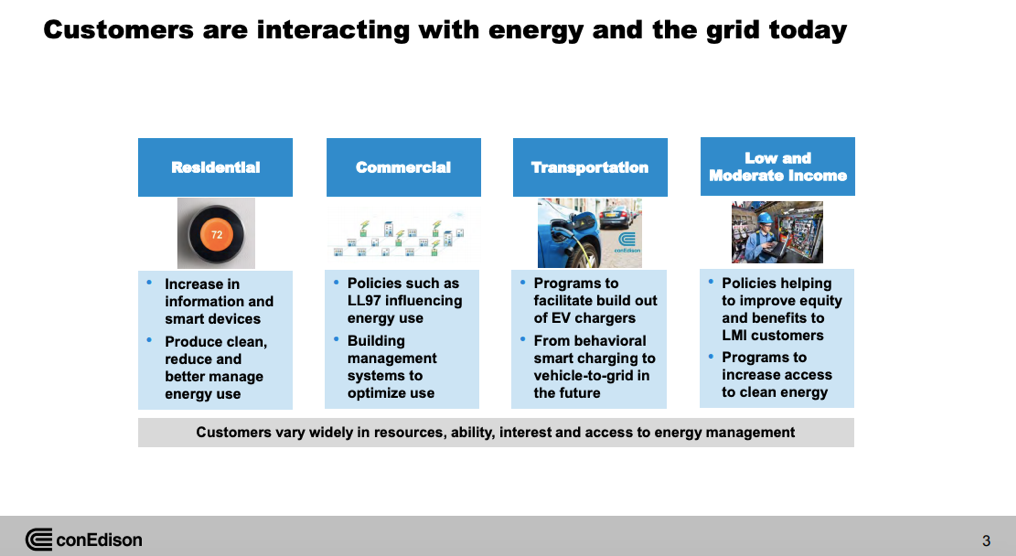 Customers are interacting with energy and the grid today

Residential

72

• Increase in information and smart devices
• Produce clean, reduce and better manage energy use

Commercial

• Policies such as LL97 influencing energy use
• Building management systems to optimize use

Transportation

conEdison

• Programs to facilitate build out of EV chargers
• From behavioral smart charging to vehicle-to-grid in the future

Low and Moderate Income

• Policies helping to improve equity and benefits to LMI customers
• Programs to increase access to clean energy

Customers vary widely in resources, ability, interest and access to energy management

conEdison

3